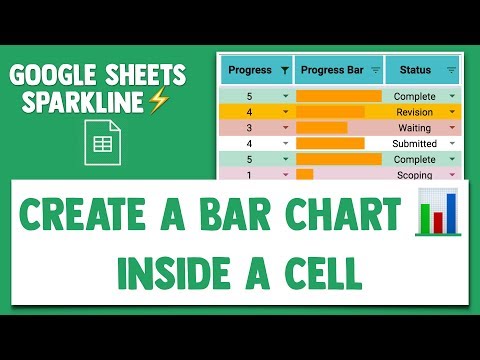 GOOGLE SHEETS SPARKLINE⚡

| Progress | Progress Bar | Status |
|---|---|---|
| 5 | | Complete |
| 4 | | Revision |
| 3 | | Waiting |
| 4 | | Submitted |
| 5 | | Complete |
| 1 | | Scoping |

CREATE A BAR CHART INSIDE A CELL